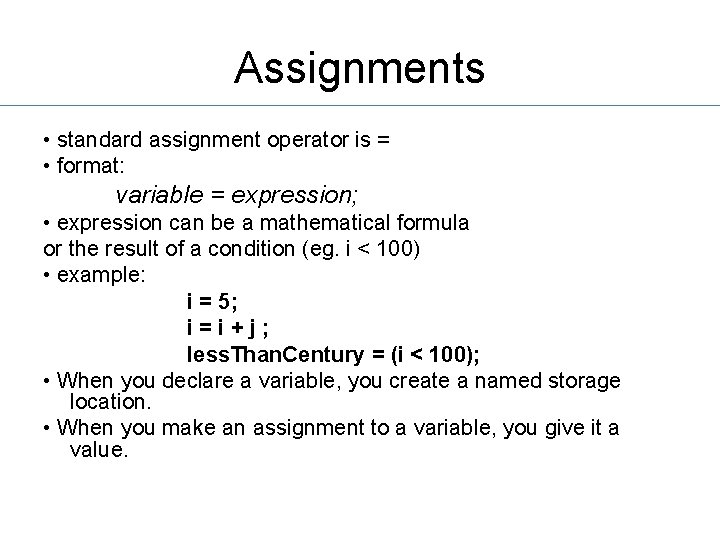 Assignments

• standard assignment operator is =
• format:
variable = expression;
• expression can be a mathematical formula
or the result of a condition (eg. i < 100)
• example:
i = 5;
i = i + j ;
lessThanCentury = (i < 100);
• When you declare a variable, you create a named storage location.
• When you make an assignment to a variable, you give it a value.